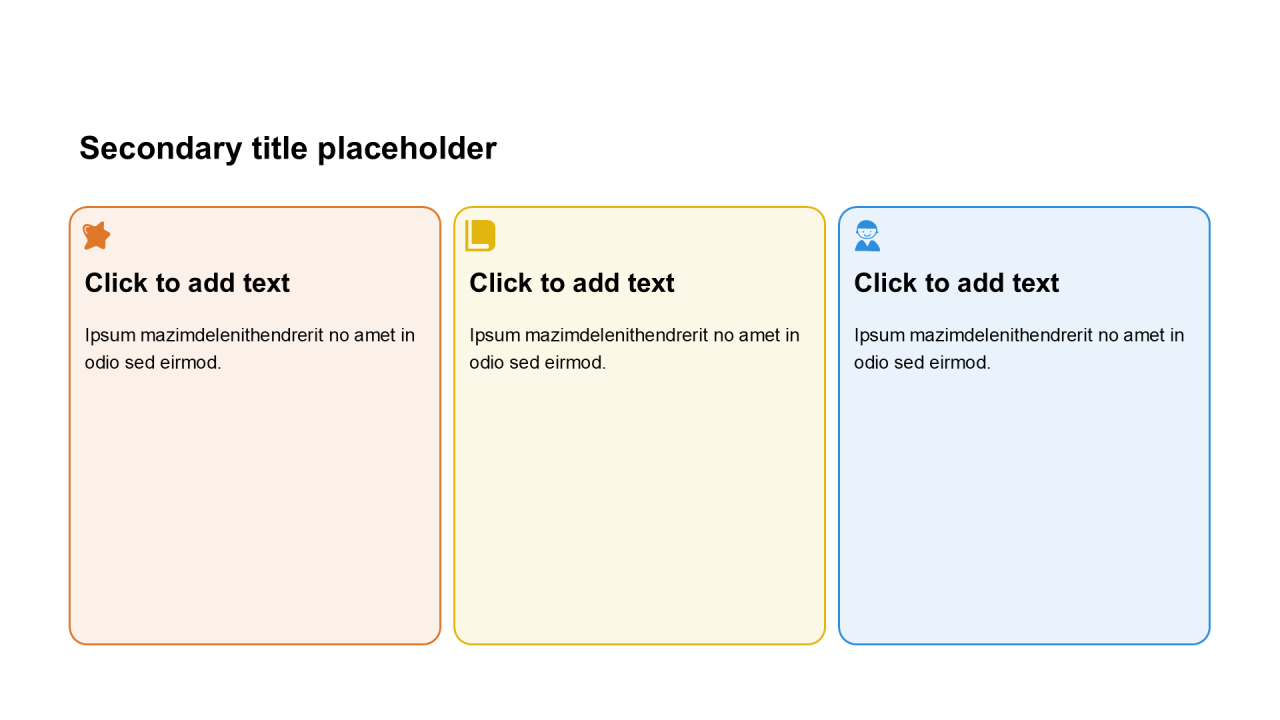 Secondary title placeholder

Click to add text

Ipsum mazimdelenithendrerit no amet in odio sed eirmod.

Click to add text

Ipsum mazimdelenithendrerit no amet in odio sed eirmod.

Click to add text

Ipsum mazimdelenithendrerit no amet in odio sed eirmod.